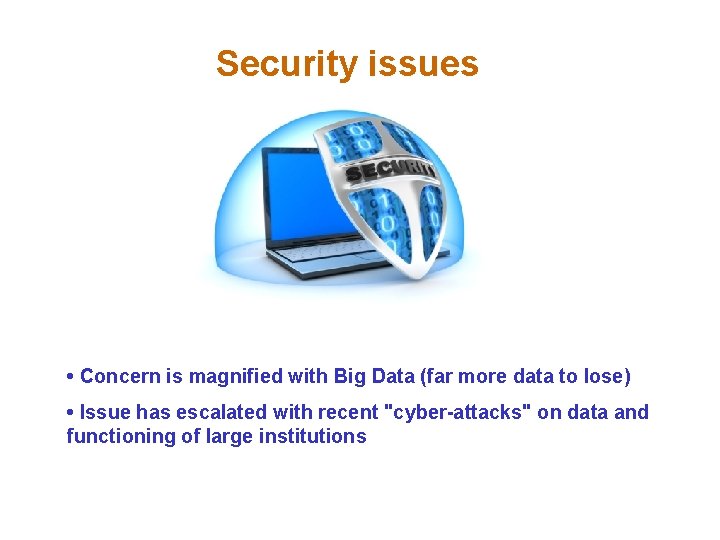 Security issues

SECURITY

• Concern is magnified with Big Data (far more data to lose)

• Issue has escalated with recent "cyber-attacks" on data and functioning of large institutions